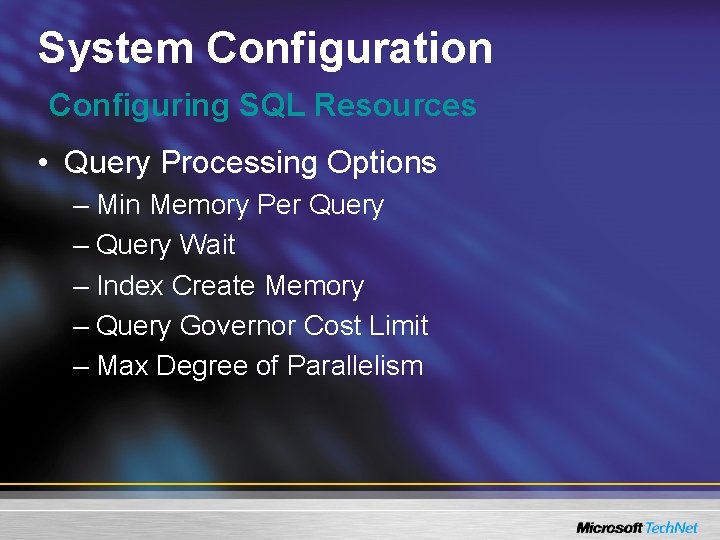 System Configuration

Configuring SQL Resources

• Query Processing Options
– Min Memory Per Query
– Query Wait
– Index Create Memory
– Query Governor Cost Limit
– Max Degree of Parallelism

Microsoft TechNet